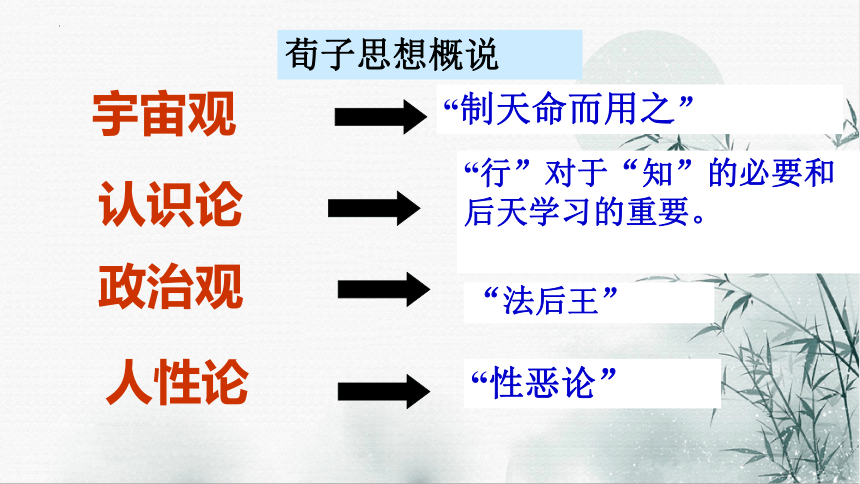 荀子思想概说

宇宙观

“制天命而用之”

认识论

“行”对于“知”的必要和后天学习的重要。

政治观

“法后王”

人性论

“性恶论”